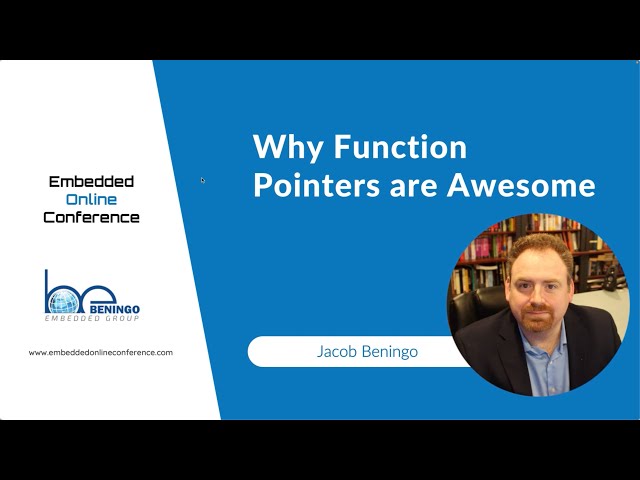 Embedded
Online
Conference

BENINGO
EMBEDDED GROUP

www.embeddedonlineconference.com

Why Function Pointers are Awesome

Jacob Beningo